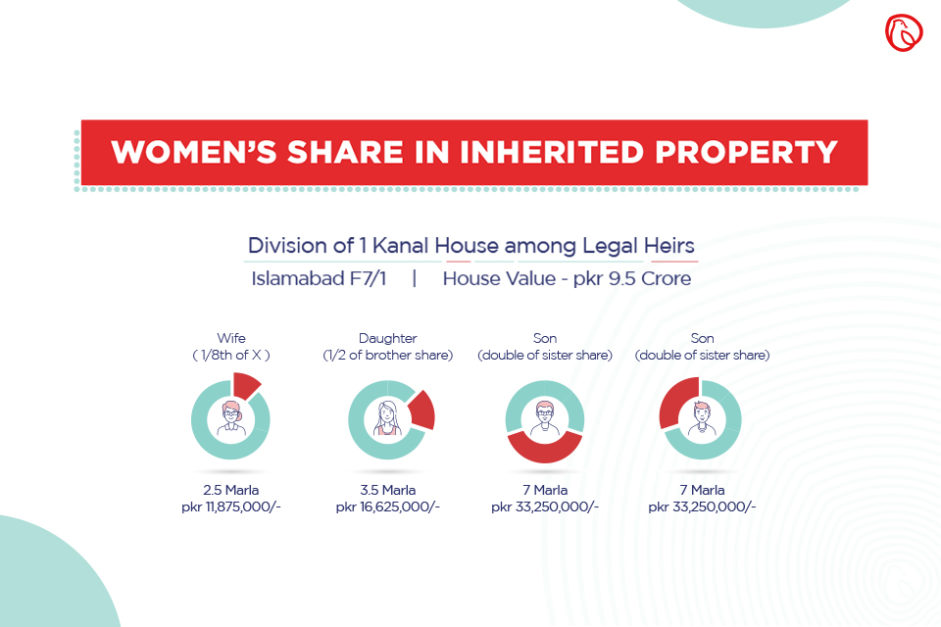 WOMEN'S SHARE IN INHERITED PROPERTY

Division of 1 Kanal House among Legal Heirs

Islamabad F7/1 | House Value - pkr 9.5 Crore

Wife
( 1/8th of X )

2.5 Marla
pkr 11,875,000/-

Daughter
(1/2 of brother share)

3.5 Marla
pkr 16,625,000/-

Son
(double of sister share)

7 Marla
pkr 33,250,000/-

Son
(double of sister share)

7 Marla
pkr 33,250,000/-